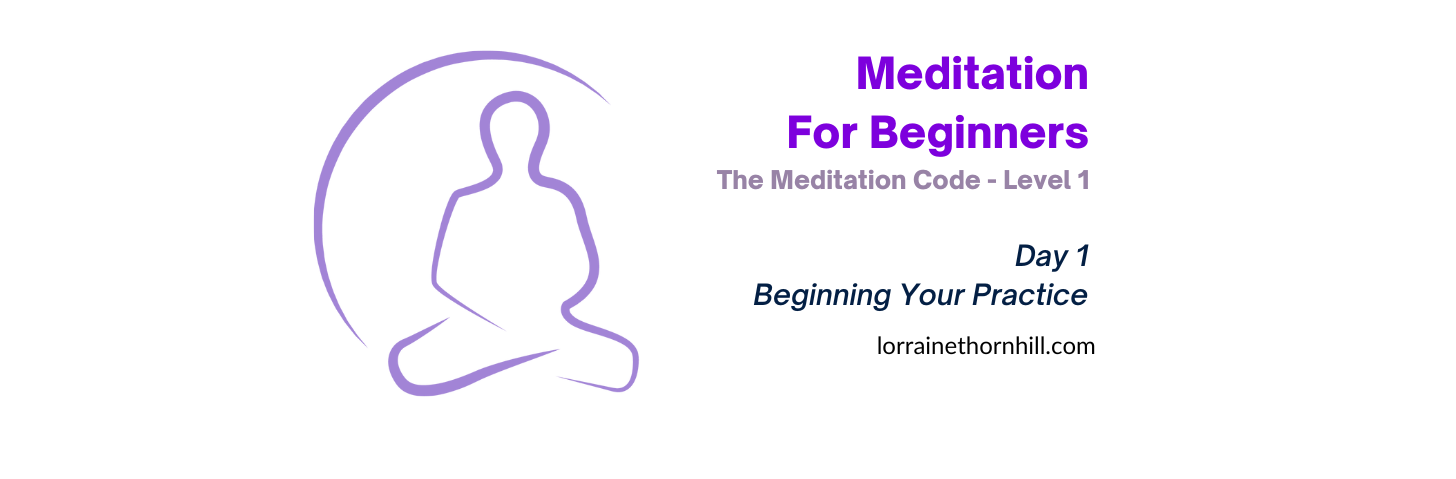 Meditation
For Beginners
The Meditation Code - Level 1

Day 1
Beginning Your Practice

lorrainethornhill.com